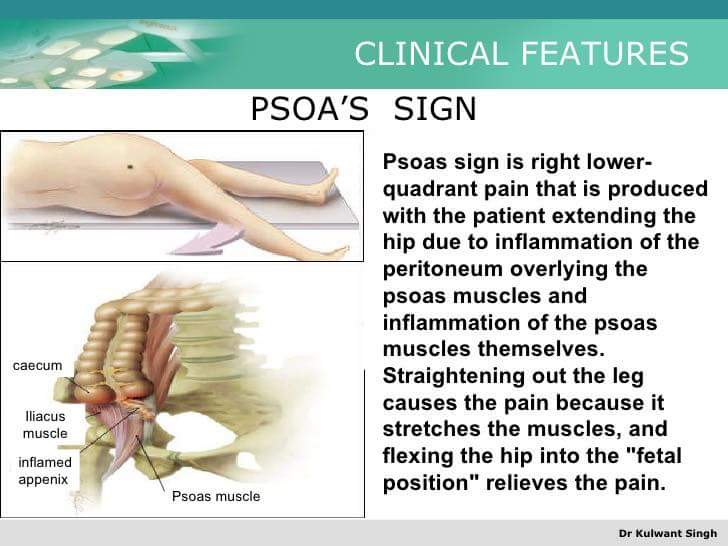 CLINICAL FEATURES

PSOA'S SIGN

caecum

Iliacus muscle

inflamed appenix

Psoas muscle

Psoas sign is right lower-quadrant pain that is produced with the patient extending the hip due to inflammation of the peritoneum overlying the psoas muscles and inflammation of the psoas muscles themselves. Straightening out the leg causes the pain because it stretches the muscles, and flexing the hip into the "fetal position" relieves the pain.

Dr Kulwant Singh